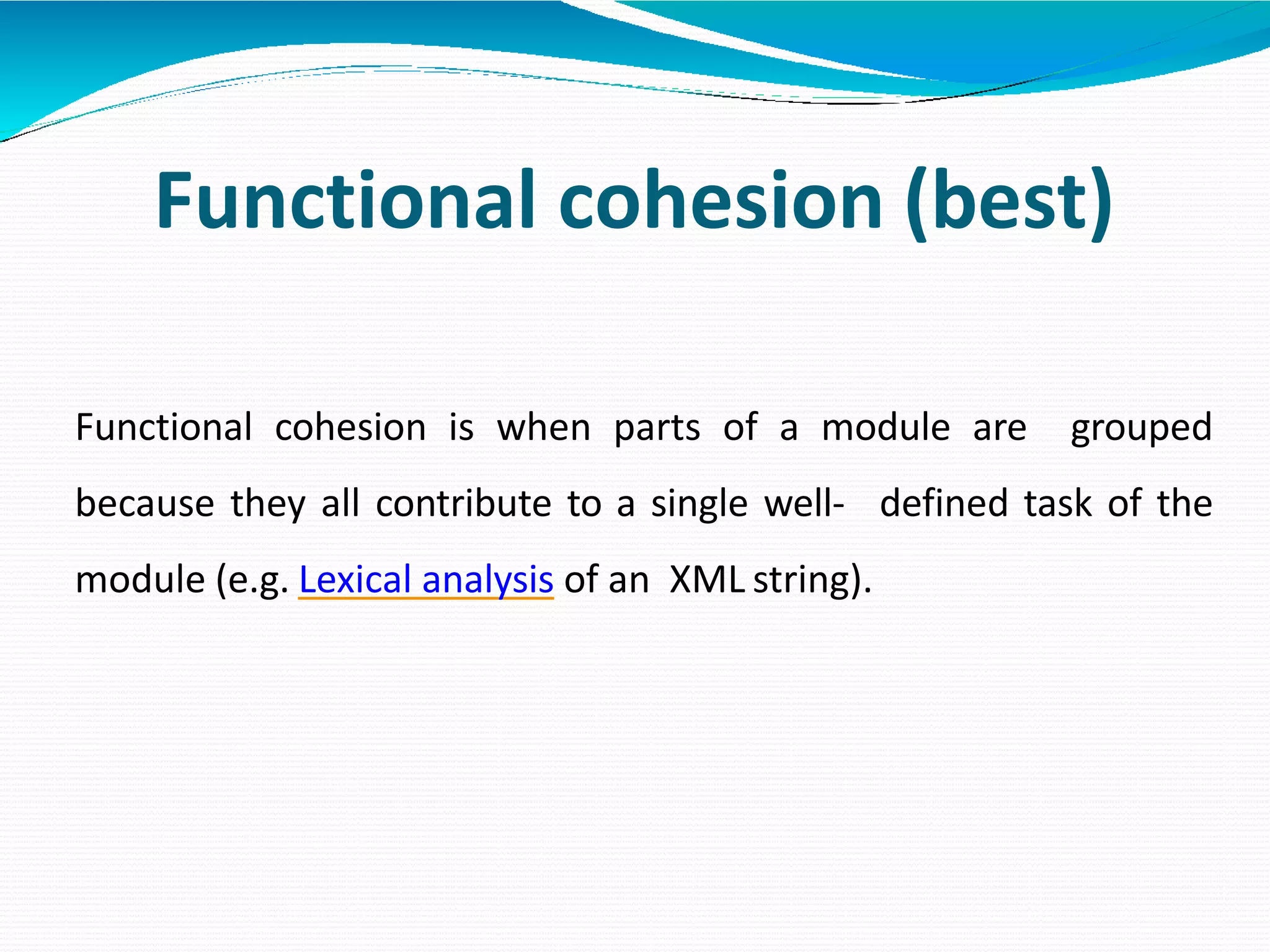 Functional cohesion (best)

Functional cohesion is when parts of a module are grouped because they all contribute to a single well- defined task of the module (e.g. Lexical analysis of an XML string).